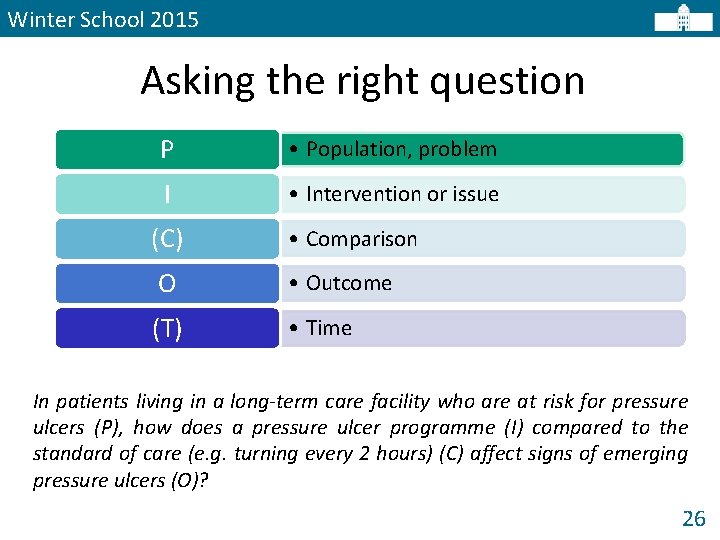 Winter School 2015

Asking the right question

P
• Population, problem

I
• Intervention or issue

(C)
• Comparison

O
• Outcome

(T)
• Time

In patients living in a long-term care facility who are at risk for pressure ulcers (P), how does a pressure ulcer programme (I) compared to the standard of care (e.g. turning every 2 hours) (C) affect signs of emerging pressure ulcers (O)?

26